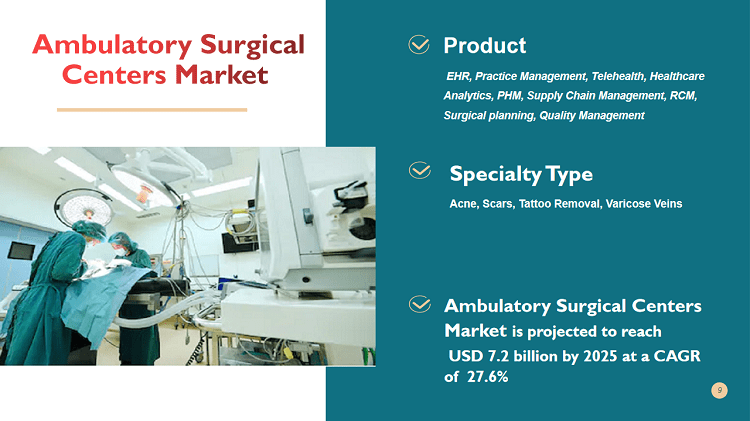 Ambulatory Surgical Centers Market

Product

EHR, Practice Management, Telehealth, Healthcare Analytics, PHM, Supply Chain Management, RCM, Surgical planning, Quality Management

Specialty Type

Acne, Scars, Tattoo Removal, Varicose Veins

Ambulatory Surgical Centers Market is projected to reach USD 7.2 billion by 2025 at a CAGR of 27.6%

9